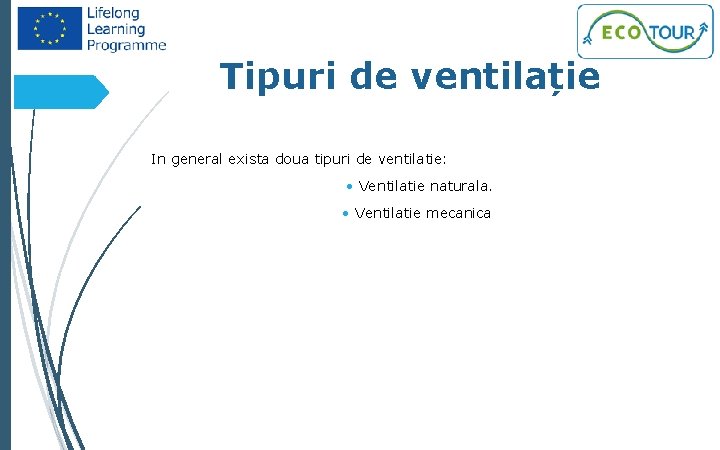 Lifelong Learning Programme

ECO TOUR

Tipuri de ventilație

In general exista doua tipuri de ventilatie:

• Ventilatie naturala.

• Ventilatie mecanica